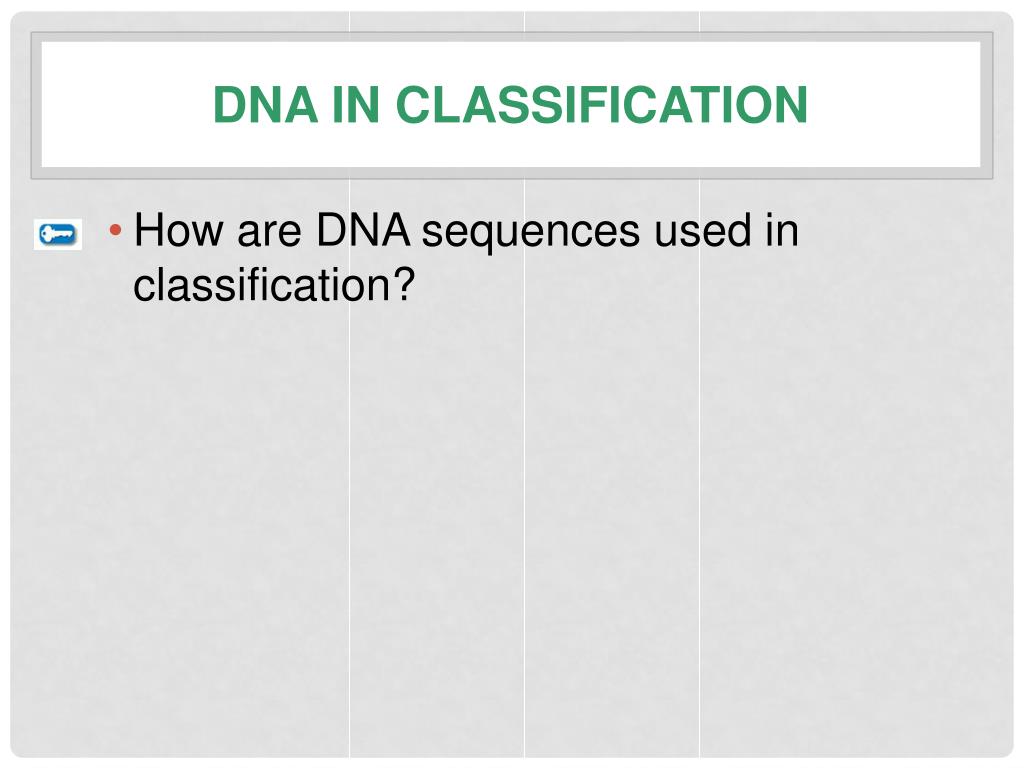 DNA IN CLASSIFICATION

• How are DNA sequences used in classification?